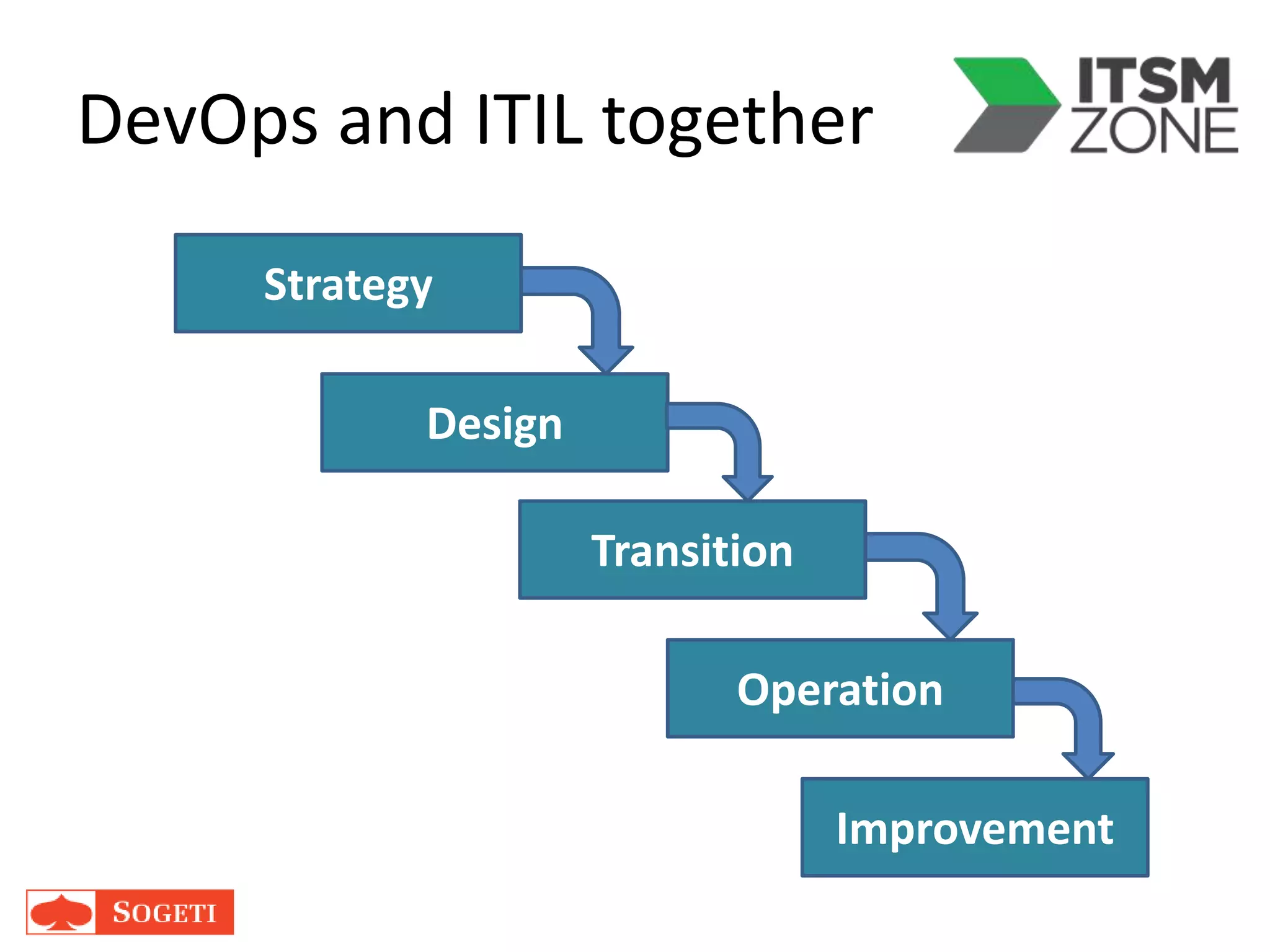 DevOps and ITIL together

ITSM ZONE

Strategy

Design

Transition

Operation

Improvement

SOGETI